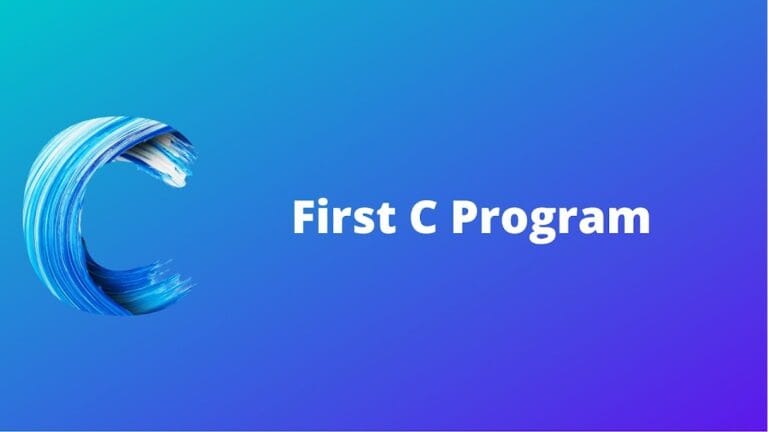 First C Program